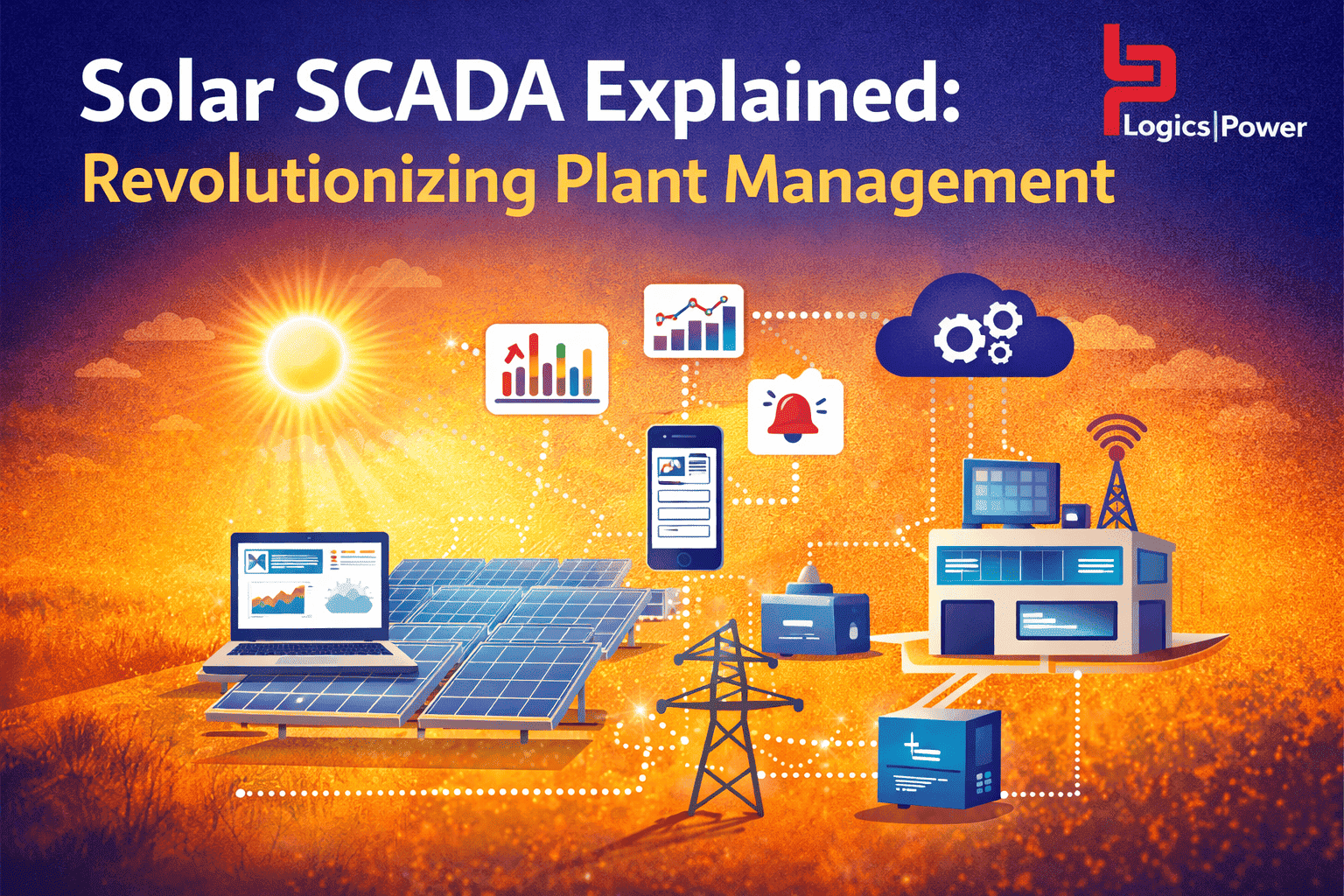 Solar SCADA Explained:
Revolutionizing Plant Management

Logics|Power